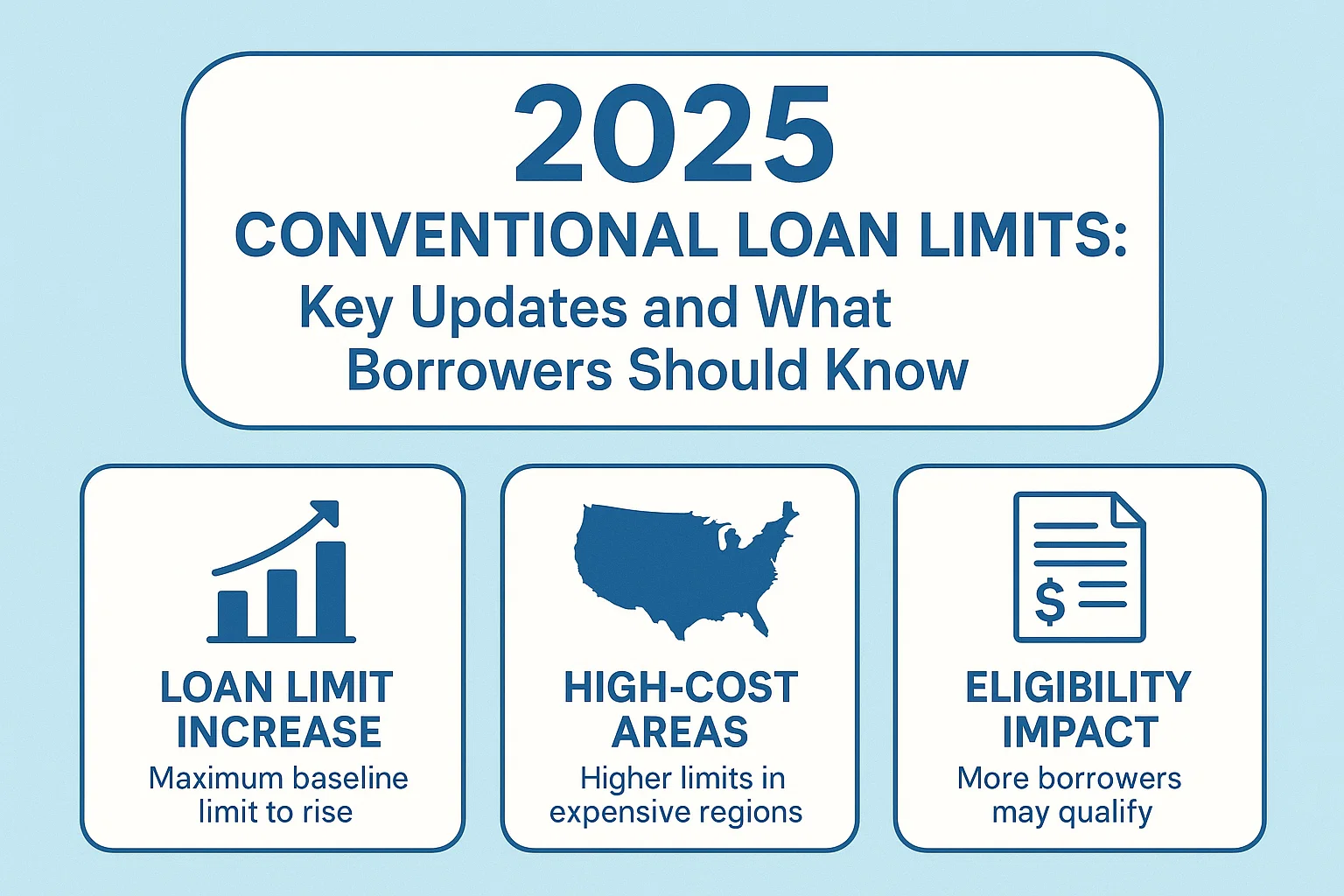 2025
CONVENTIONAL LOAN LIMITS:
Key Updates and What Borrowers Should Know

LOAN LIMIT INCREASE
Maximum baseline limit to rise

HIGH-COST AREAS
Higher limits in expensive regions

$

ELIGIBILITY IMPACT
More borrowers may qualify